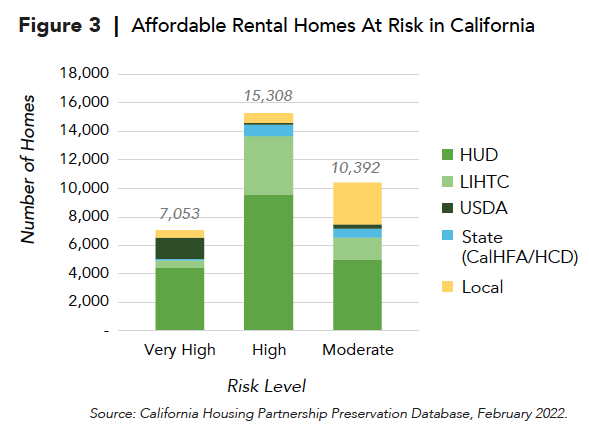 Figure 3 | Affordable Rental Homes At Risk in California

Number of Homes

18,000
16,000
14,000
12,000
10,000
8,000
6,000
4,000
2,000
-

7,053
15,308
10,392

Very High
High
Moderate

Risk Level

HUD
LIHTC
USDA
State (CalHFA/HCD)
Local

Source: California Housing Partnership Preservation Database, February 2022.